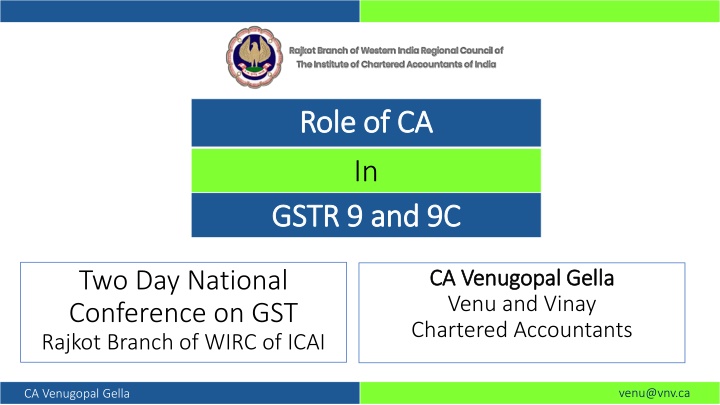 Rajkot Branch of Western India Regional Council of
The Institute of Chartered Accountants of India

Role of CA

In

GSTR 9 and 9C

Two Day National Conference on GST
Rajkot Branch of WIRC of ICAI

CA Venugopal Gella
Venu and Vinay
Chartered Accountants

CA Venugopal Gella

venu@vnv.ca